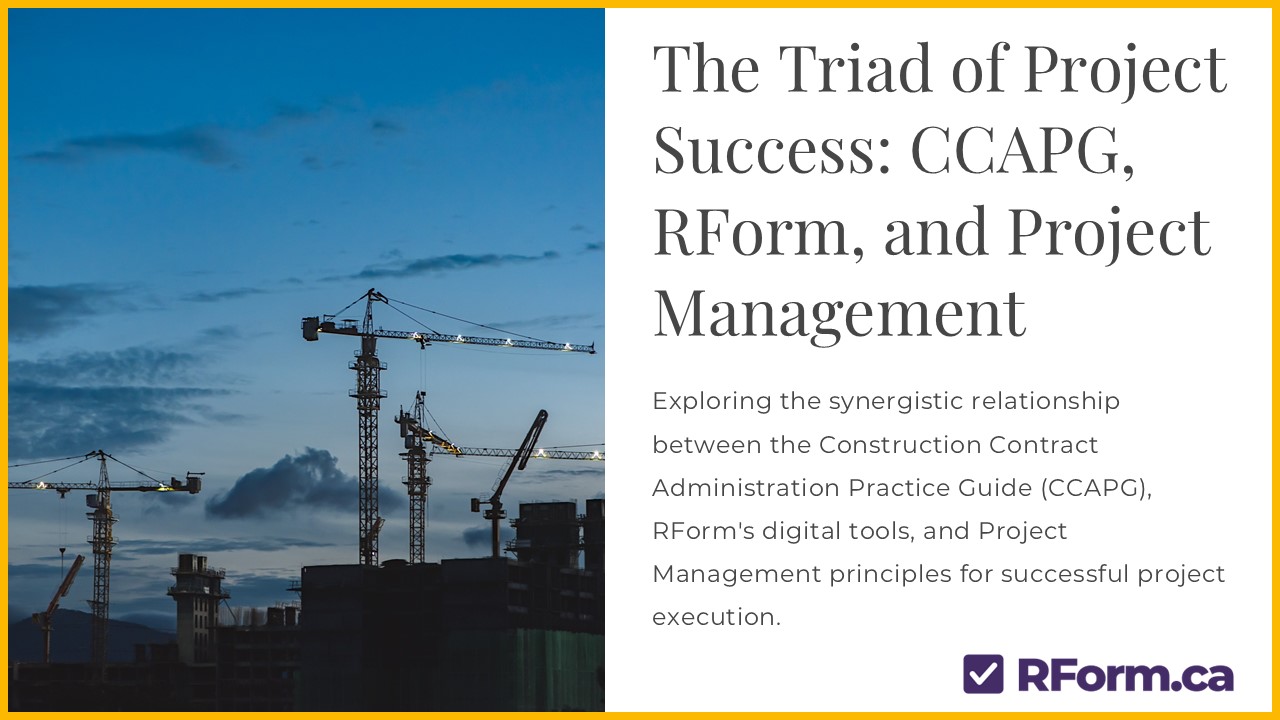 The Triad of Project Success: CCAPG, RForm, and Project Management

Exploring the synergistic relationship between the Construction Contract Administration Practice Guide (CCAPG), RForm's digital tools, and Project Management principles for successful project execution.

RForm.ca